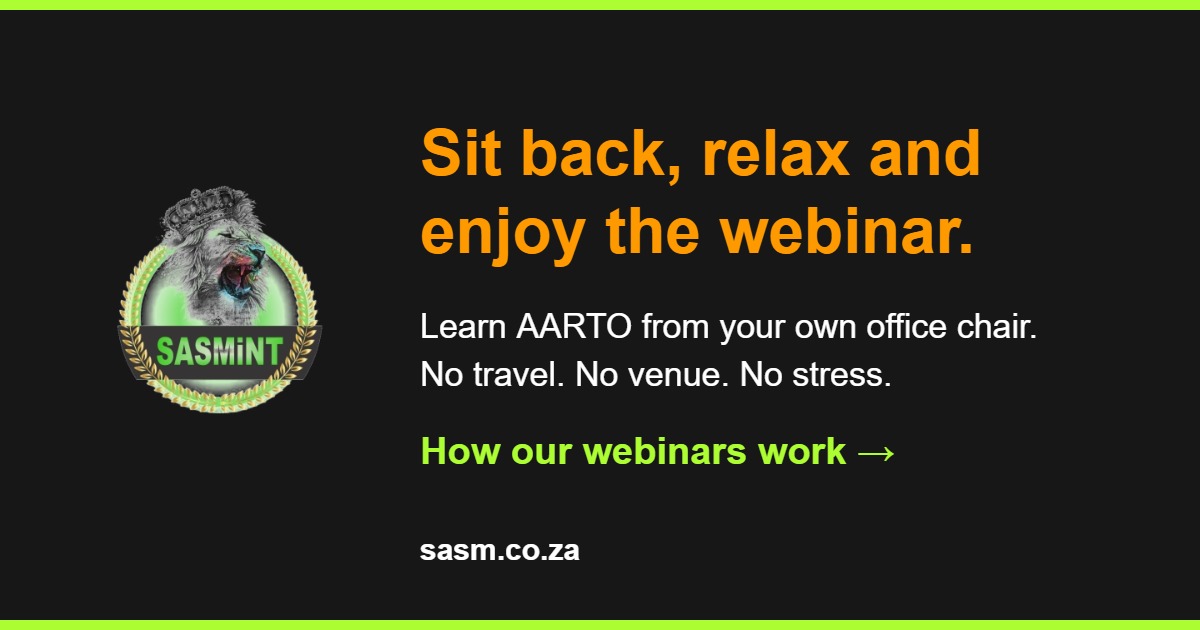 SASMiNT

Sit back, relax and enjoy the webinar.

Learn AARTO from your own office chair.
No travel. No venue. No stress.

How our webinars work →

sasm.co.za